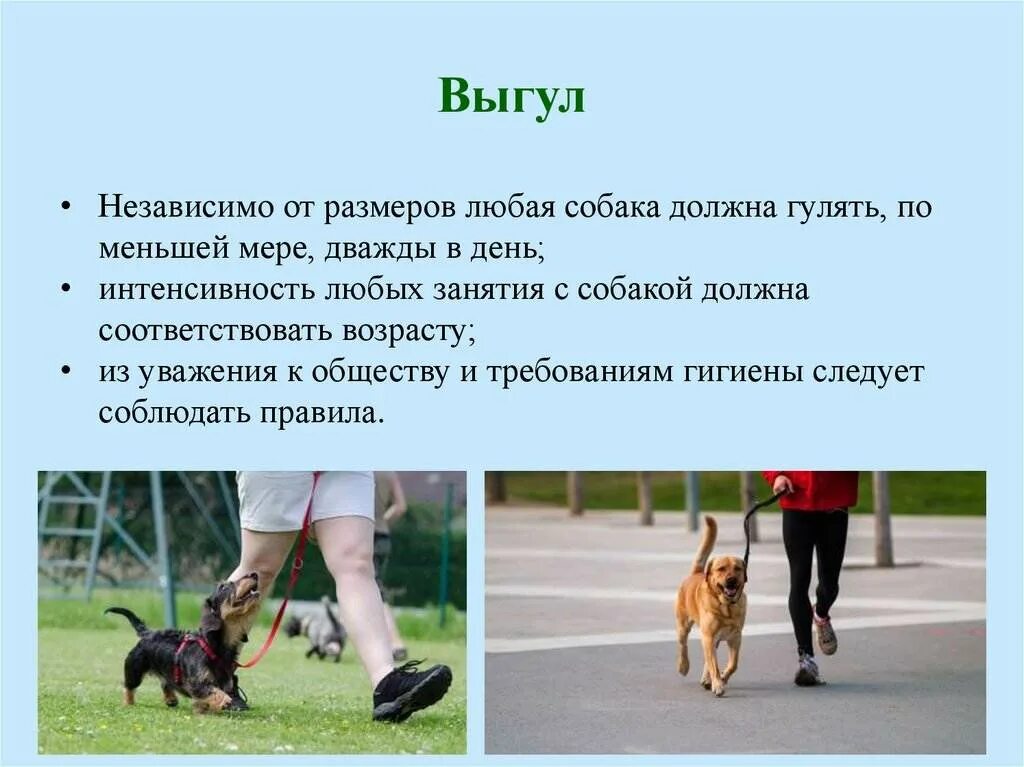 Выгул

• Независимо от размеров любая собака должна гулять, по меньшей мере, дважды в день;
• интенсивность любых занятия с собакой должна соответствовать возрасту;
• из уважения к обществу и требованиям гигиены следует соблюдать правила.